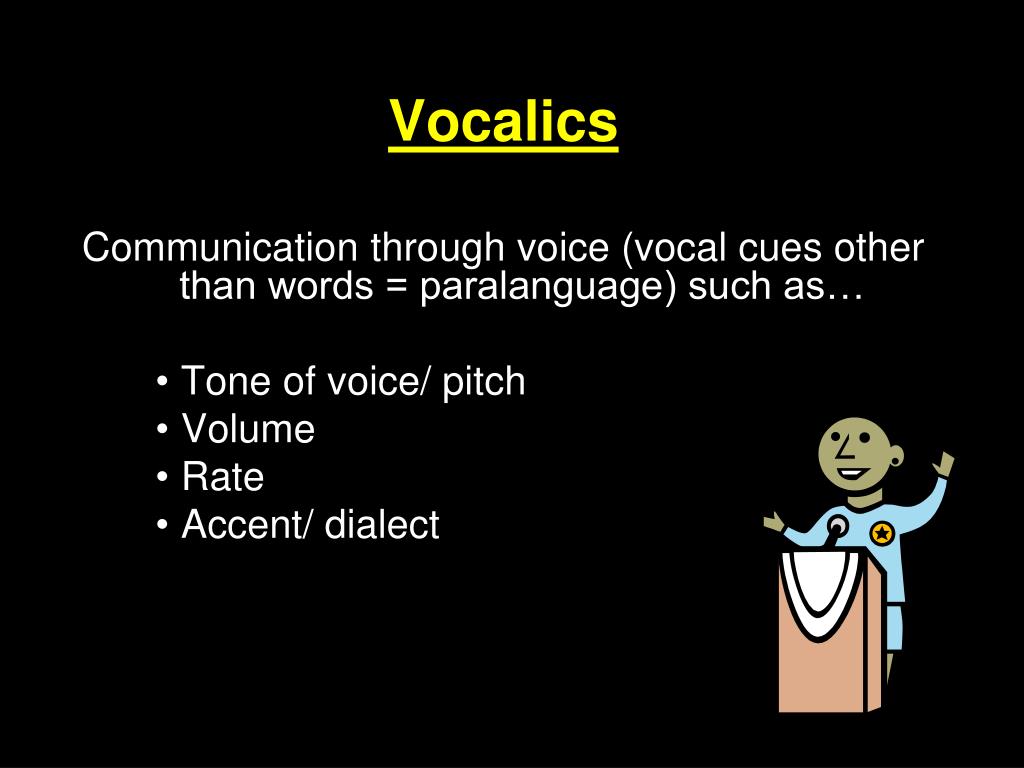 Vocalics

Communication through voice (vocal cues other than words = paralanguage) such as…

• Tone of voice/ pitch
• Volume
• Rate
• Accent/ dialect